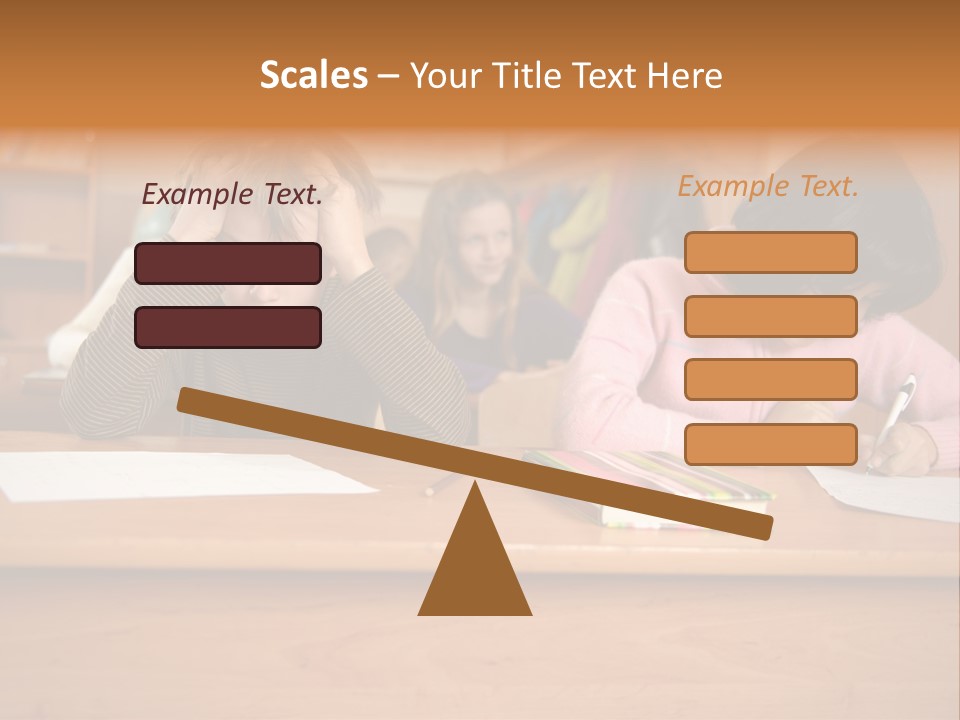 Scales – Your Title Text Here

Example Text.

Example Text.